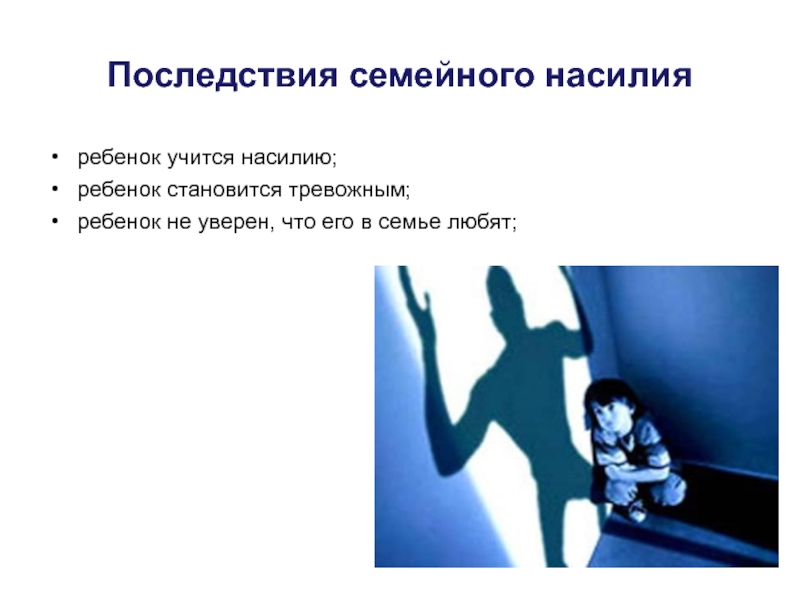 Последствия семейного насилия

• ребенок учится насилию;
• ребенок становится тревожным;
• ребенок не уверен, что его в семье любят;